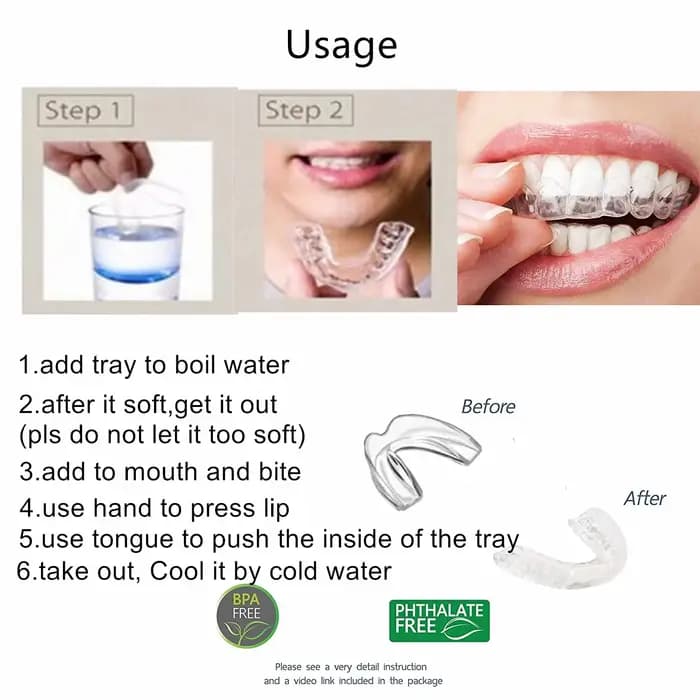 Usage

Step 1

Step 2

1.add tray to boil water
2.after it soft,get it out
(pls do not let it too soft)
3.add to mouth and bite
4.use hand to press lip
5.use tongue to push the inside of the tray
6.take out, Cool it by cold water

Before

After

BPA FREE

PHTHALATE FREE

Please see a very detail instruction and a video link included in the package